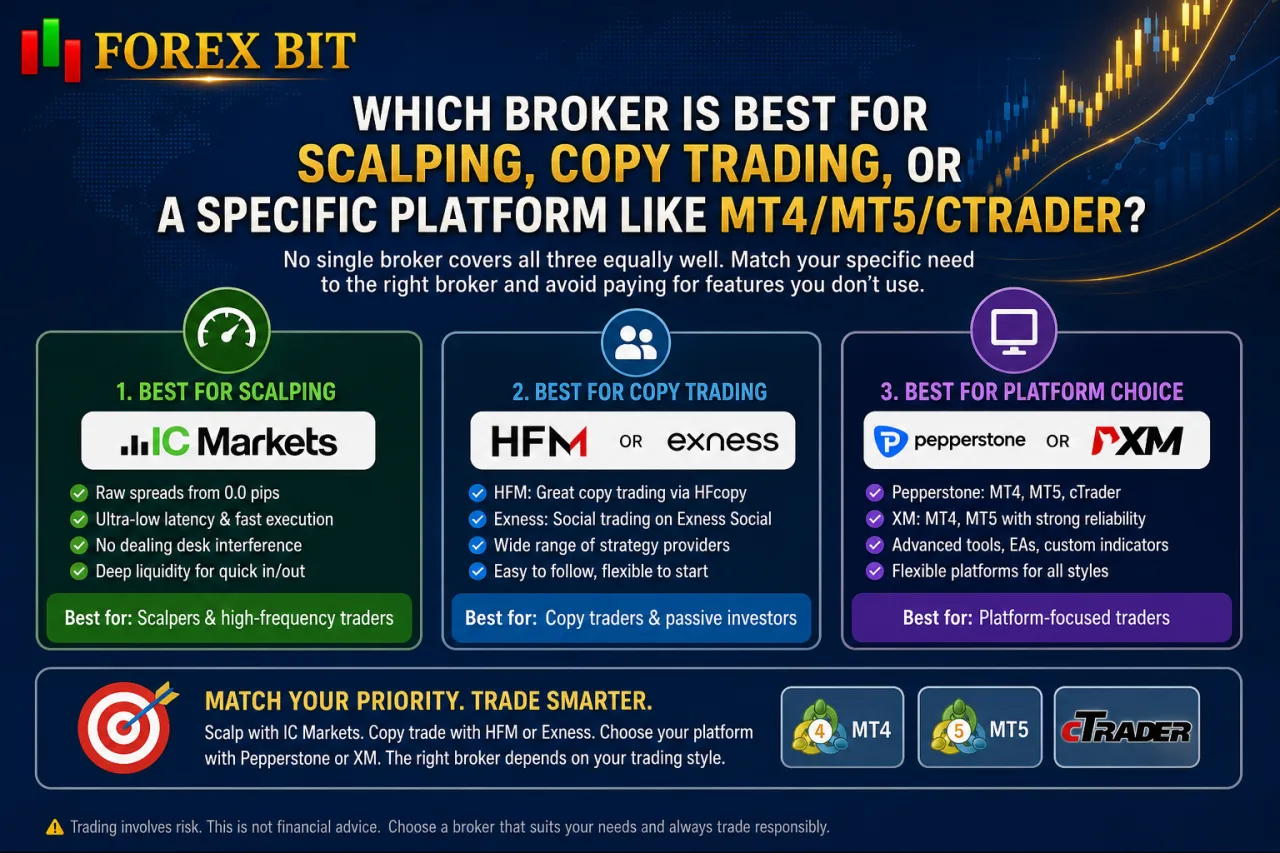 FOREX BIT

WHICH BROKER IS BEST FOR SCALPING, COPY TRADING, OR A SPECIFIC PLATFORM LIKE MT4/MT5/CTRADER?

No single broker covers all three equally well. Match your specific need to the right broker and avoid paying for features you don't use.

1. BEST FOR SCALPING

IC Markets

Raw spreads from 0.0 pips
Ultra-low latency & fast execution
No dealing desk interference
Deep liquidity for quick in/out

Best for: Scalpers & high-frequency traders

2. BEST FOR COPY TRADING

HFM OR exness

HFM: Great copy trading via HFcopy
Exness: Social trading on Exness Social
Wide range of strategy providers
Easy to follow, flexible to start

Best for: Copy traders & passive investors

3. BEST FOR PLATFORM CHOICE

pepperstone OR XM

Pepperstone: MT4, MT5, cTrader
XM: MT4, MT5 with strong reliability
Advanced tools, EAs, custom indicators
Flexible platforms for all styles

Best for: Platform-focused traders

MATCH YOUR PRIORITY. TRADE SMARTER.

Scalp with IC Markets. Copy trade with HFM or Exness. Choose your platform with Pepperstone or XM. The right broker depends on your trading style.

4 MT4

5 MT5

cTRADER

Trading involves risk. This is not financial advice. Choose a broker that suits your needs and always trade responsibly.